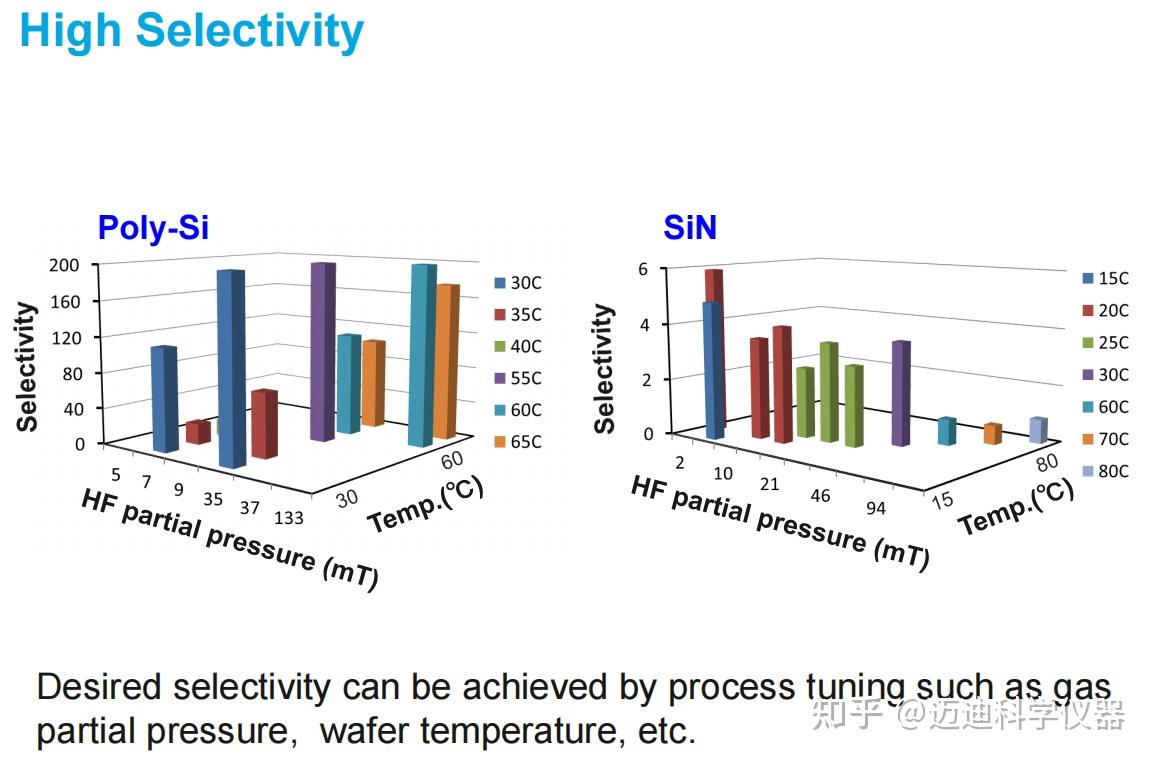 High Selectivity

Poly-Si

Selectivity

200
160
120
80
40
0

5 7 9 35 37 133

HF partial pressure (mT)

30 60

Temp.(℃)

30C
35C
40C
55C
60C
65C

SiN

Selectivity

6
4
2
0

2 10 21 46 94

HF partial pressure (mT)

15 80

Temp.(℃)

15C
20C
25C
30C
60C
70C
80C

Desired selectivity can be achieved by process tuning such as gas partial pressure, wafer temperature, etc.

知乎 @迈迪科学仪器